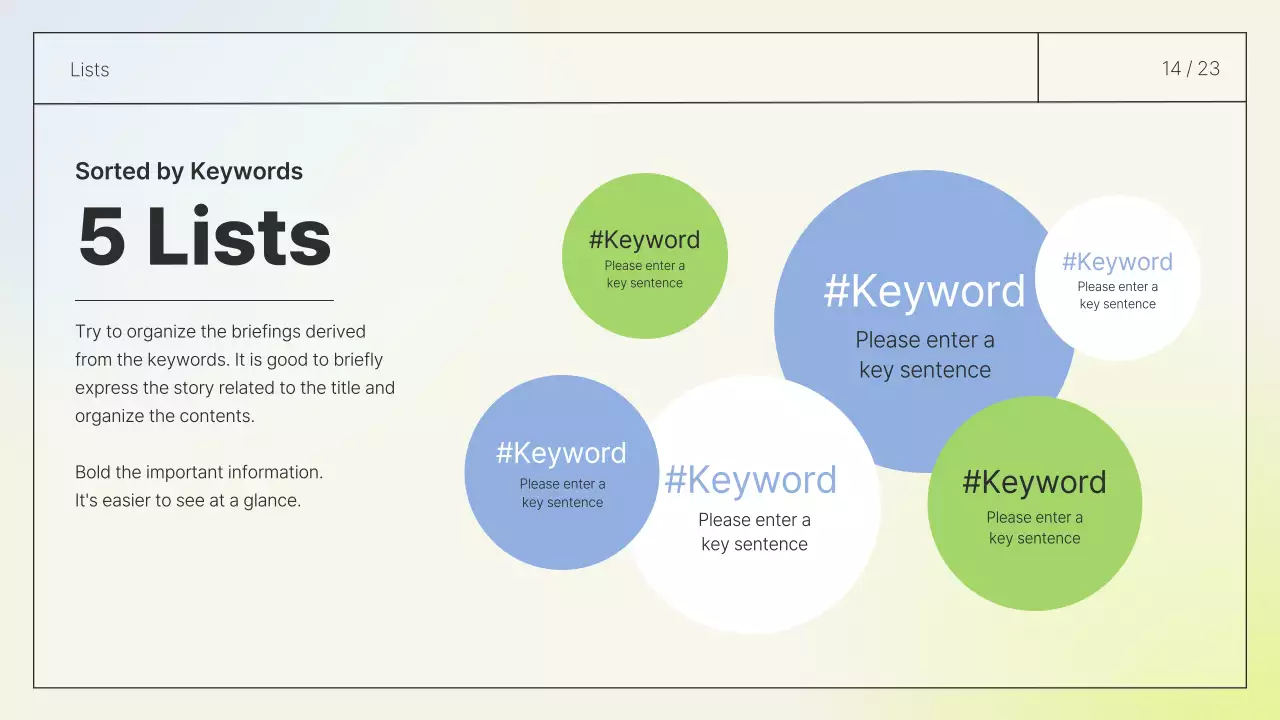 Lists

14 / 23

Sorted by Keywords

5 Lists

Try to organize the briefings derived from the keywords. It is good to briefly express the story related to the title and organize the contents.

Bold the important information.
It's easier to see at a glance.

#Keyword
Please enter a key sentence

#Keyword
Please enter a key sentence

#Keyword
Please enter a key sentence

#Keyword
Please enter a key sentence

#Keyword
Please enter a key sentence

#Keyword
Please enter a key sentence